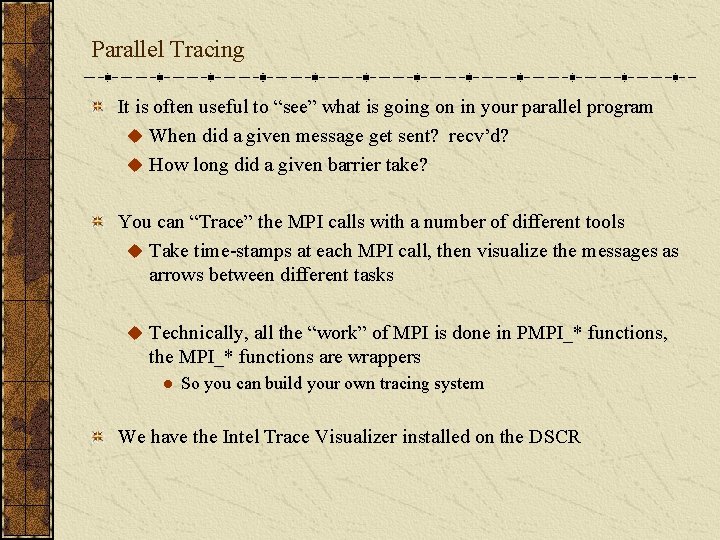 Parallel Tracing

It is often useful to “see” what is going on in your parallel program

When did a given message get sent? recv’d?

How long did a given barrier take?

You can “Trace” the MPI calls with a number of different tools

Take time-stamps at each MPI call, then visualize the messages as arrows between different tasks

Technically, all the “work” of MPI is done in PMPI_* functions, the MPI_* functions are wrappers

So you can build your own tracing system

We have the Intel Trace Visualizer installed on the DSCR